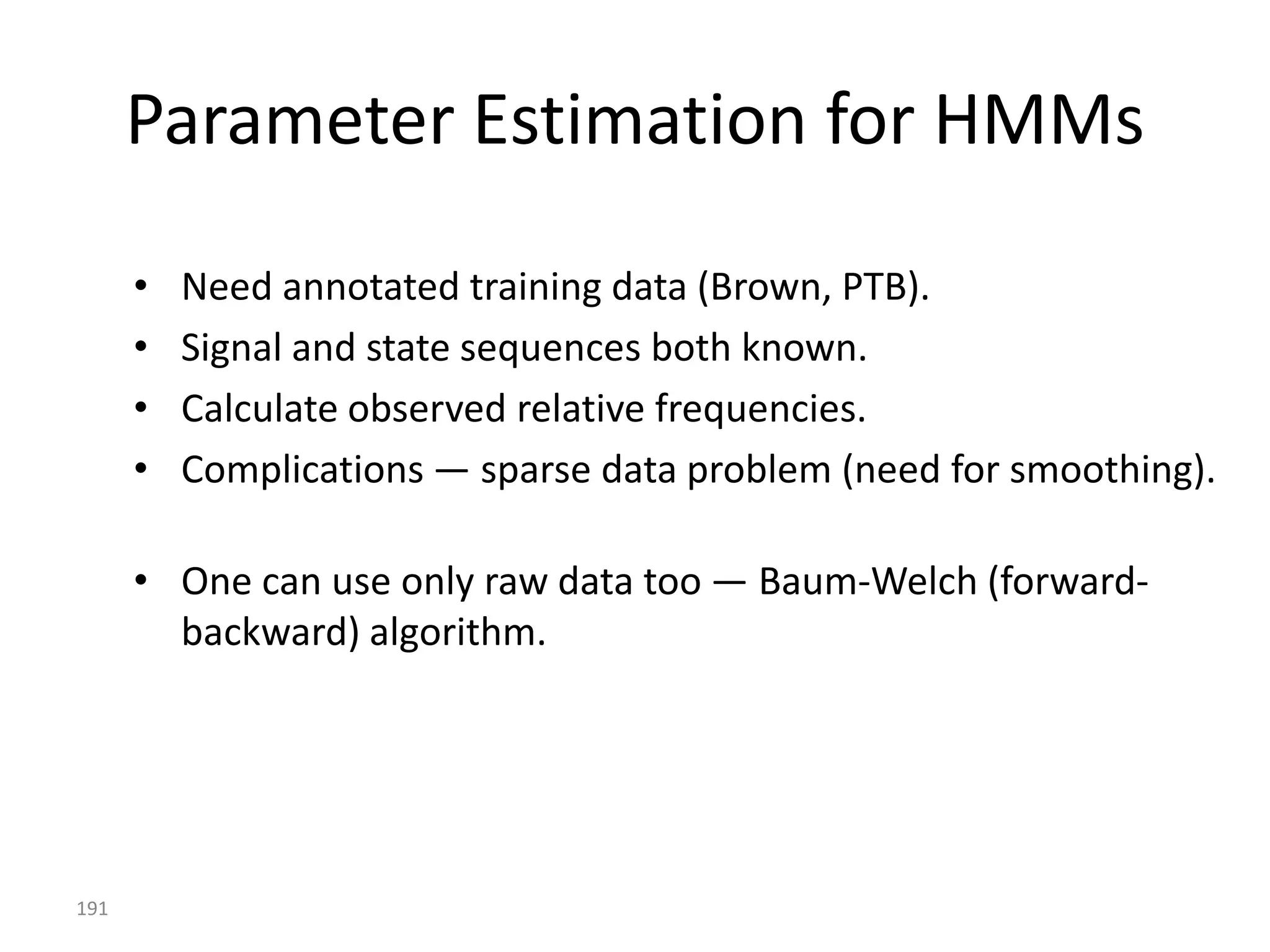 Parameter Estimation for HMMs

• Need annotated training data (Brown, PTB).
• Signal and state sequences both known.
• Calculate observed relative frequencies.
• Complications — sparse data problem (need for smoothing).

• One can use only raw data too — Baum-Welch (forward-backward) algorithm.

191